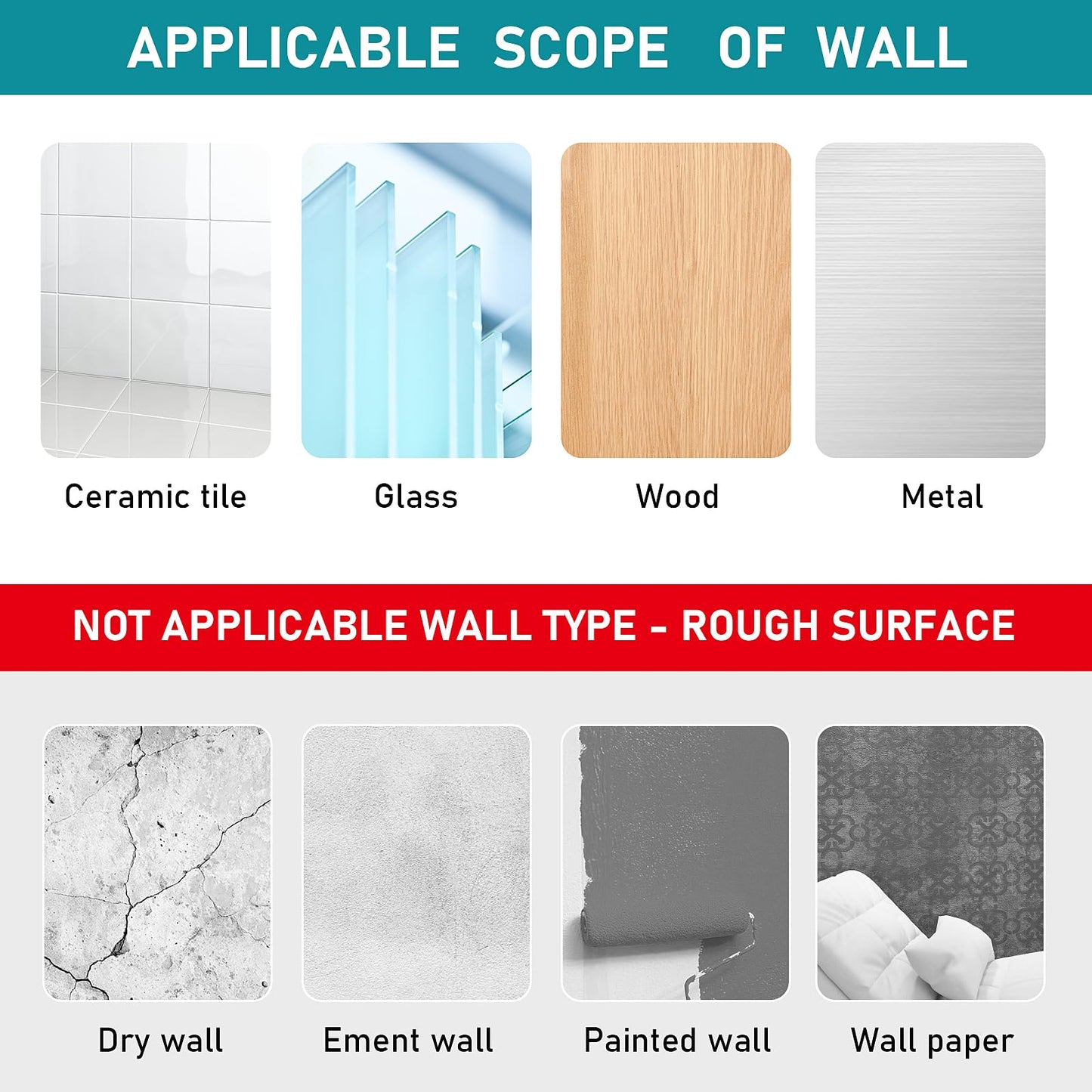 APPLICABLE SCOPE OF WALL

Ceramic tile

Glass

Wood

Metal

NOT APPLICABLE WALL TYPE - ROUGH SURFACE

Dry wall

Ement wall

Painted wall

Wall paper